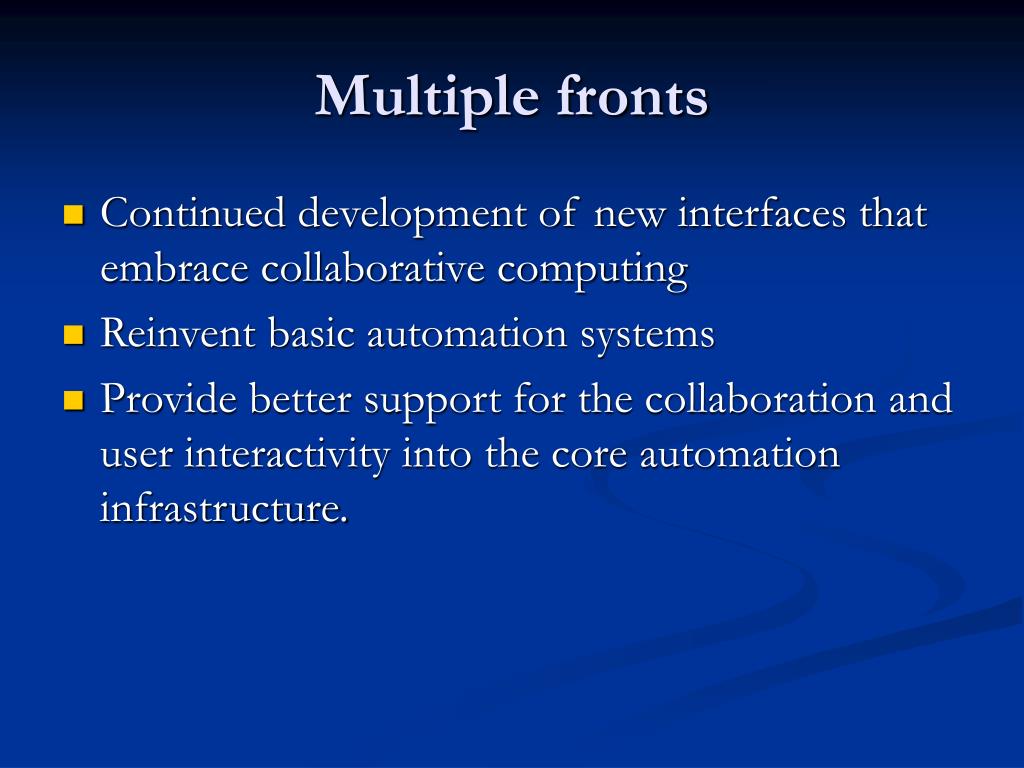 Multiple fronts

- Continued development of new interfaces that embrace collaborative computing
- Reinvent basic automation systems
- Provide better support for the collaboration and user interactivity into the core automation infrastructure.